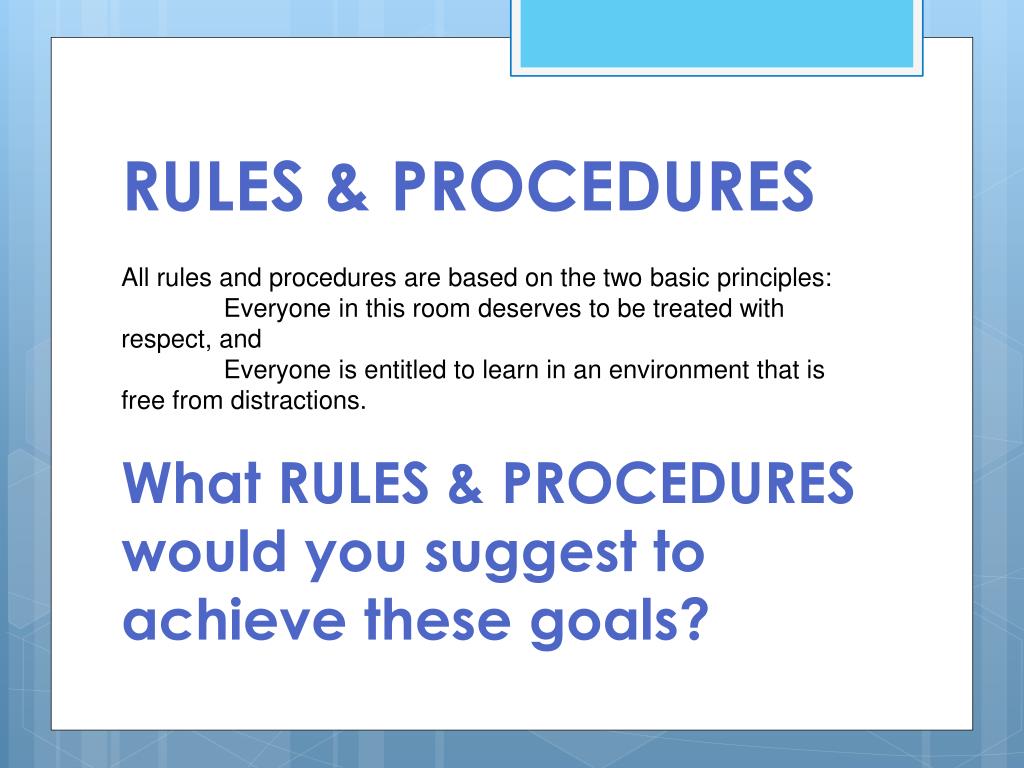 RULES & PROCEDURES

All rules and procedures are based on the two basic principles:
Everyone in this room deserves to be treated with respect, and
Everyone is entitled to learn in an environment that is free from distractions.

What RULES & PROCEDURES would you suggest to achieve these goals?